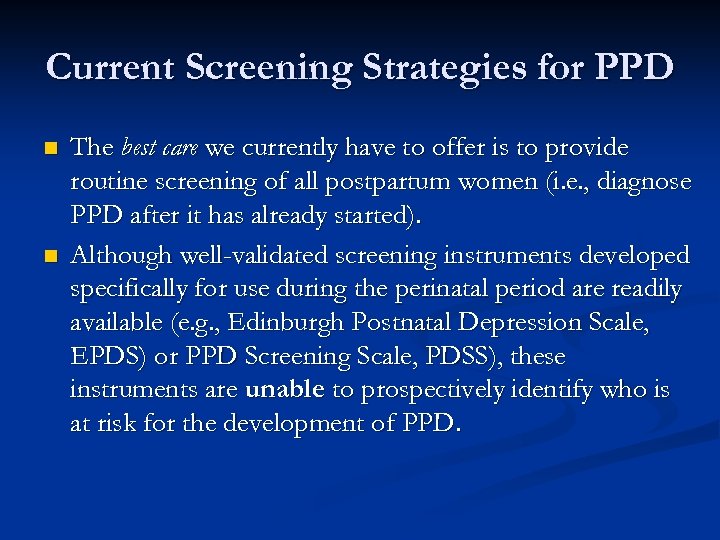 Current Screening Strategies for PPD

The best care we currently have to offer is to provide routine screening of all postpartum women (i.e., diagnose PPD after it has already started).

Although well-validated screening instruments developed specifically for use during the perinatal period are readily available (e.g., Edinburgh Postnatal Depression Scale, EPDS) or PPD Screening Scale, PDSS), these instruments are unable to prospectively identify who is at risk for the development of PPD.